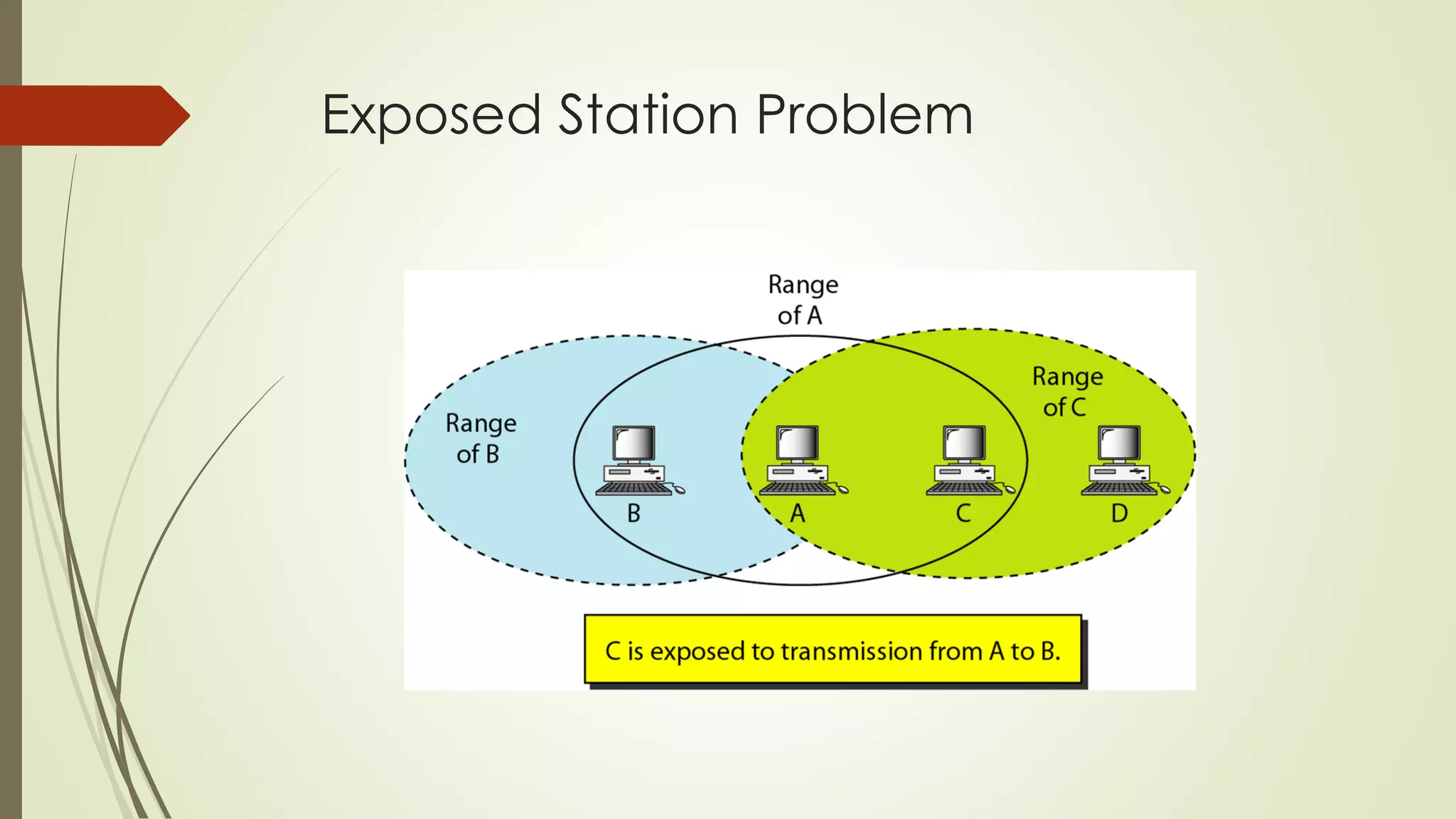 Exposed Station Problem

Range of A

Range of B

Range of C

B

A

C

D

C is exposed to transmission from A to B.